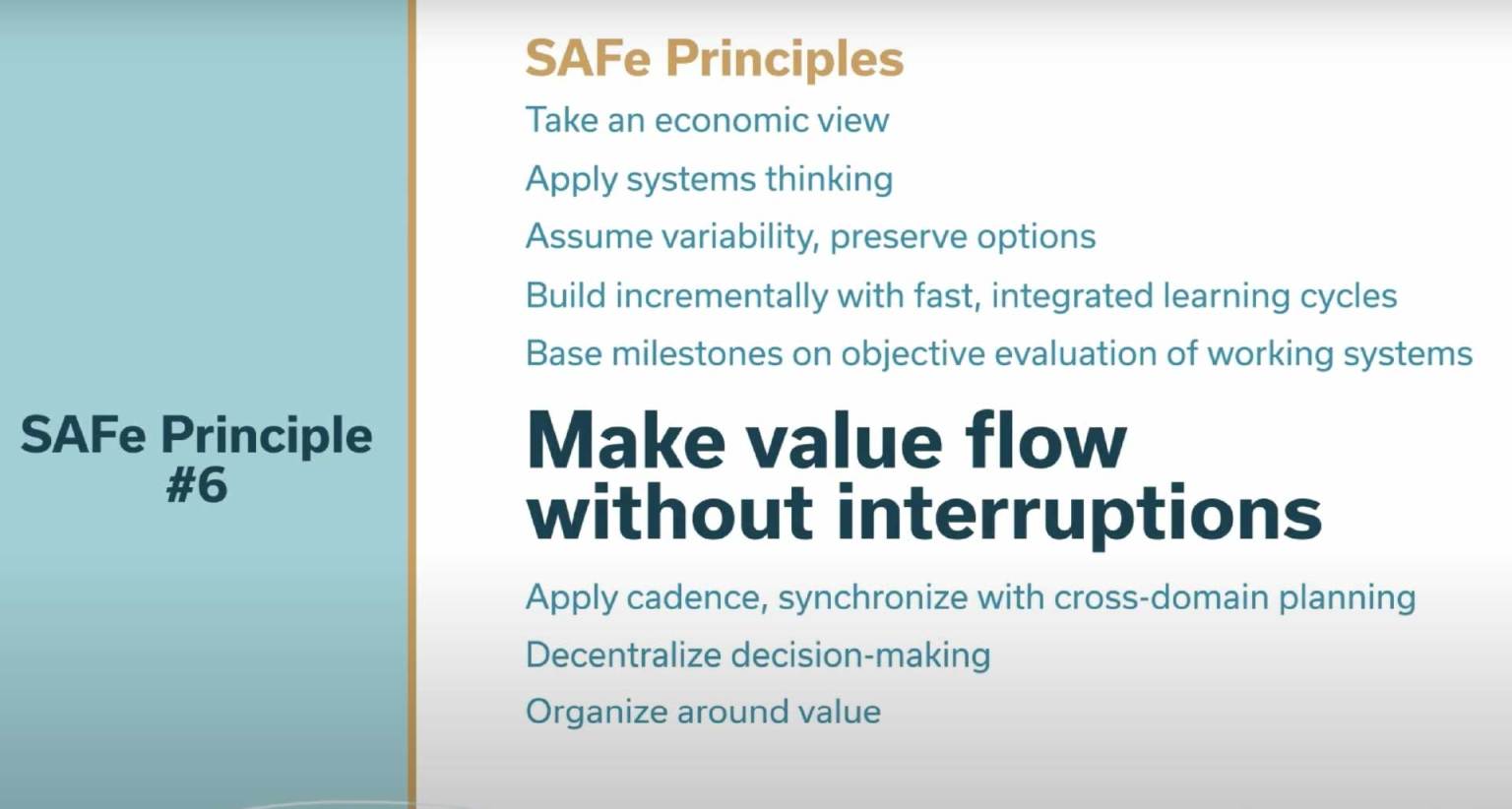 SAFe Principle #6

SAFe Principles

Take an economic view

Apply systems thinking

Assume variability, preserve options

Build incrementally with fast, integrated learning cycles

Base milestones on objective evaluation of working systems

Make value flow without interruptions

Apply cadence, synchronize with cross-domain planning

Decentralize decision-making

Organize around value